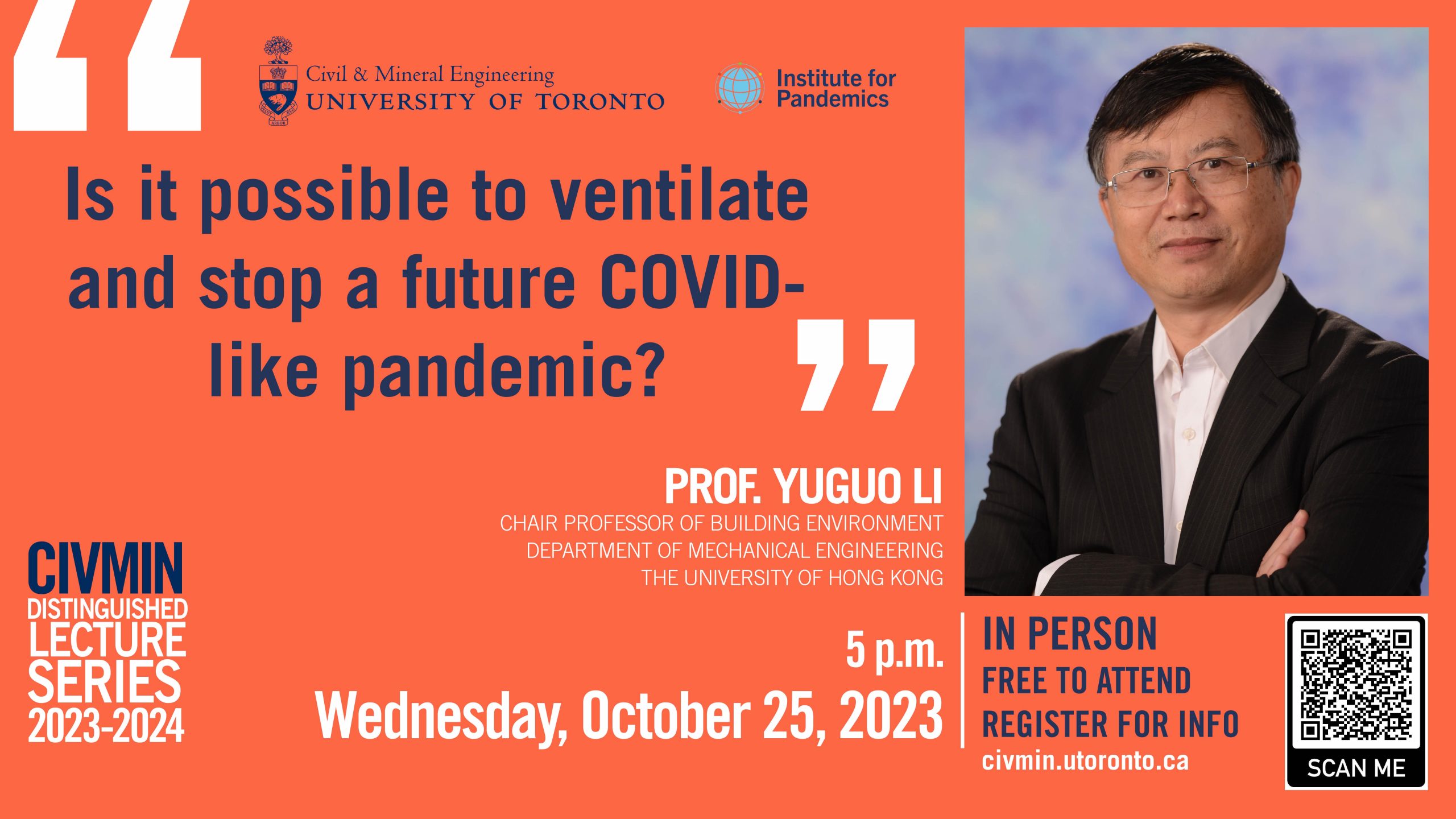 Civil & Mineral Engineering
UNIVERSITY OF TORONTO

Institute for Pandemics

Is it possible to ventilate and stop a future COVID-like pandemic?

PROF. YUGUO LI
CHAIR PROFESSOR OF BUILDING ENVIRONMENT
DEPARTMENT OF MECHANICAL ENGINEERING
THE UNIVERSITY OF HONG KONG

CIVMIN
DISTINGUISHED
LECTURE
SERIES
2023-2024

5 p.m.
Wednesday, October 25, 2023

IN PERSON
FREE TO ATTEND
REGISTER FOR INFO
civmin.utoronto.ca

SCAN ME